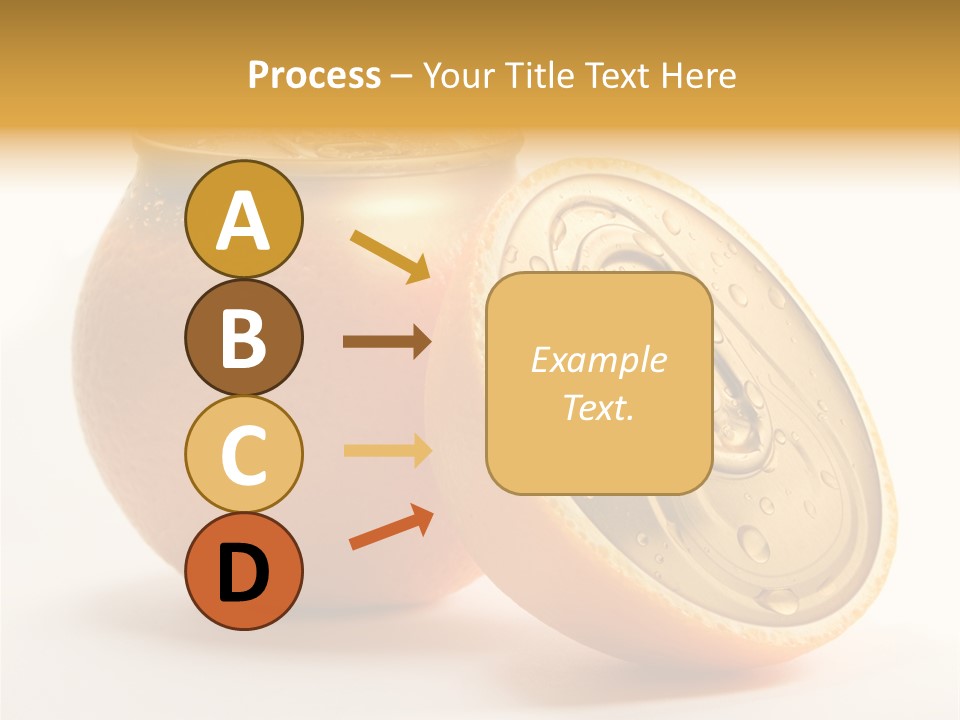 Process – Your Title Text Here

A

B

C

D

Example Text.